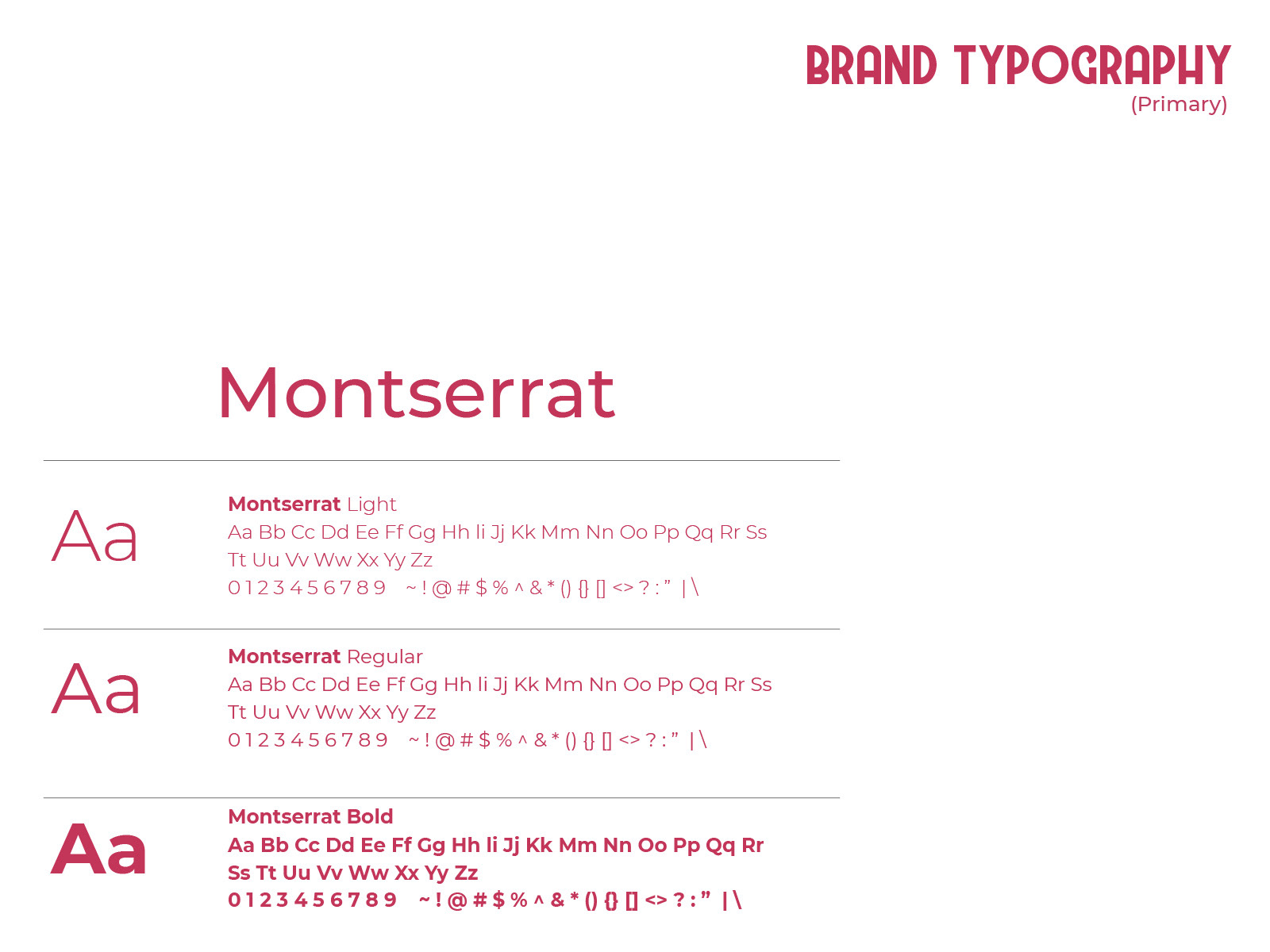 BRAND TYPOGRAPHY
(Primary)

Montserrat

Aa

Montserrat Light
Aa Bb Cc Dd Ee Ff Gg Hh Ii Jj Kk Mm Nn Oo Pp Qq Rr Ss Tt Uu Vv Ww Xx Yy Zz
0 1 2 3 4 5 6 7 8 9 ~ ! @ # $ % ^ & * () {} [] <> ? : ” | \

Aa

Montserrat Regular
Aa Bb Cc Dd Ee Ff Gg Hh Ii Jj Kk Mm Nn Oo Pp Qq Rr Ss Tt Uu Vv Ww Xx Yy Zz
0 1 2 3 4 5 6 7 8 9 ~ ! @ # $ % ^ & * () {} [] <> ? : ” | \

Aa

Montserrat Bold
Aa Bb Cc Dd Ee Ff Gg Hh Ii Jj Kk Mm Nn Oo Pp Qq Rr Ss Tt Uu Vv Ww Xx Yy Zz
0 1 2 3 4 5 6 7 8 9 ~ ! @ # $ % ^ & * () {} [] <> ? : ” | \